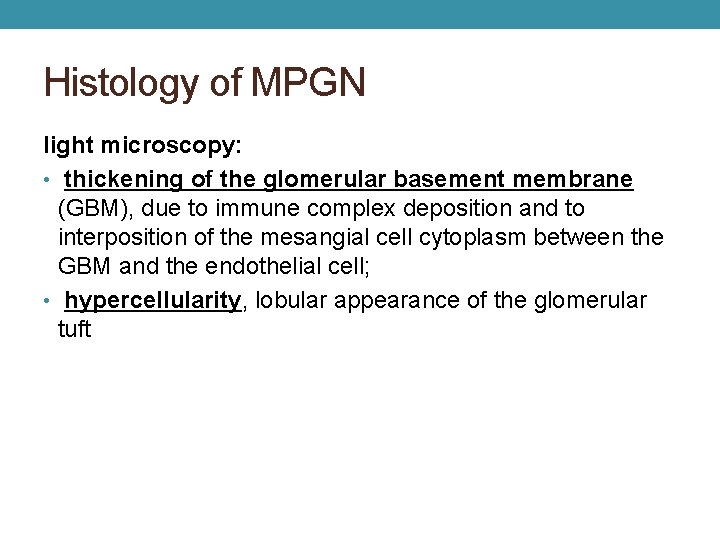 Histology of MPGN

light microscopy:

• thickening of the glomerular basement membrane (GBM), due to immune complex deposition and to interposition of the mesangial cell cytoplasm between the GBM and the endothelial cell;
• hypercellularity, lobular appearance of the glomerular tuft